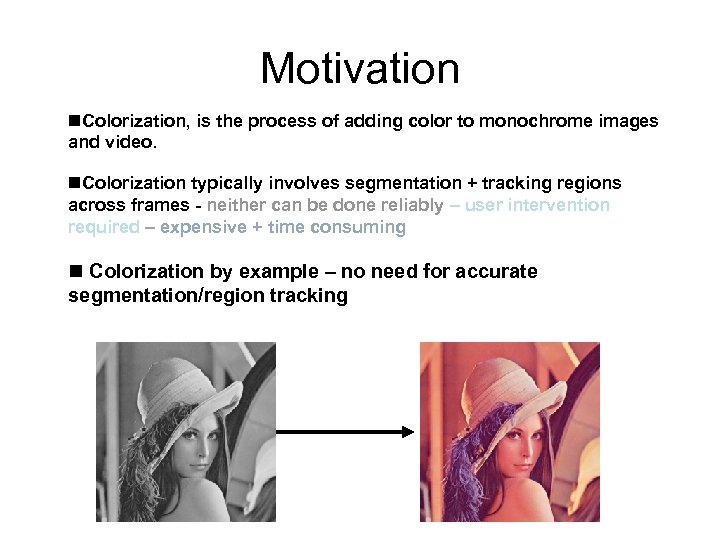 Motivation

■Colorization, is the process of adding color to monochrome images and video.

■Colorization typically involves segmentation + tracking regions across frames - neither can be done reliably – user intervention required – expensive + time consuming

■ Colorization by example – no need for accurate segmentation/region tracking